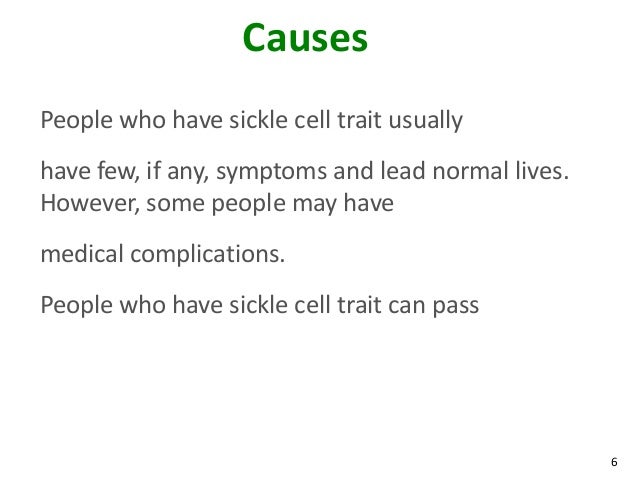 Causes

People who have sickle cell trait usually

have few, if any, symptoms and lead normal lives. However, some people may have

medical complications.

People who have sickle cell trait can pass

6